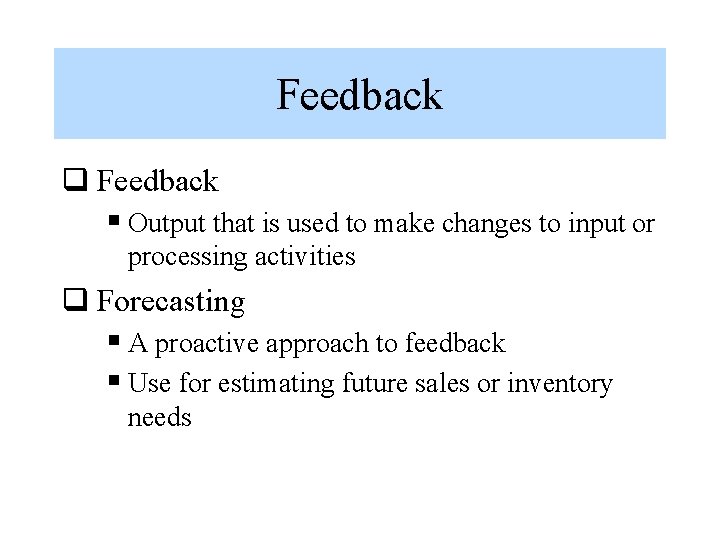 Feedback

❑ Feedback

▪ Output that is used to make changes to input or processing activities

❑ Forecasting

▪ A proactive approach to feedback

▪ Use for estimating future sales or inventory needs